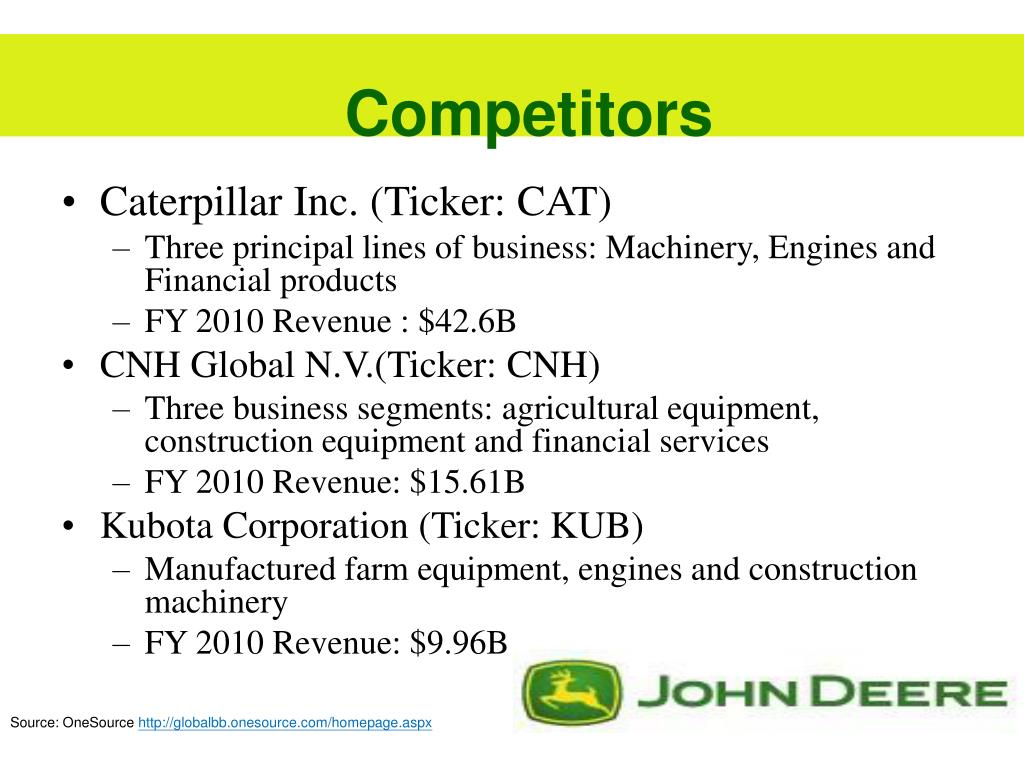 Competitors

• Caterpillar Inc. (Ticker: CAT)
– Three principal lines of business: Machinery, Engines and Financial products
– FY 2010 Revenue : \$42.6B
• CNH Global N.V.(Ticker: CNH)
– Three business segments: agricultural equipment, construction equipment and financial services
– FY 2010 Revenue: \$15.61B
• Kubota Corporation (Ticker: KUB)
– Manufactured farm equipment, engines and construction machinery
– FY 2010 Revenue: \$9.96B

JOHN DEERE

Source: OneSource http://globalbb.onesource.com/homepage.aspx